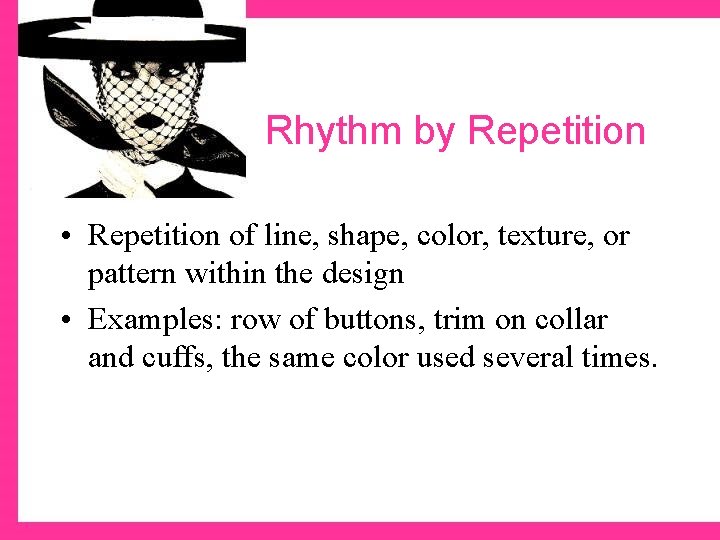 Rhythm by Repetition

• Repetition of line, shape, color, texture, or pattern within the design
• Examples: row of buttons, trim on collar and cuffs, the same color used several times.